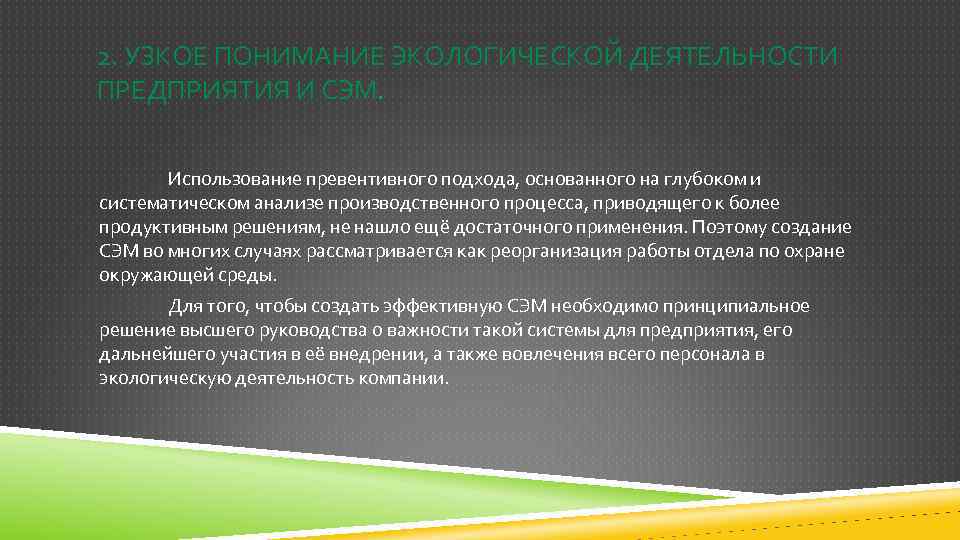 2. УЗКОЕ ПОНИМАНИЕ ЭКОЛОГИЧЕСКОЙ ДЕЯТЕЛЬНОСТИ ПРЕДПРИЯТИЯ И СЭМ.

Использование превентивного подхода, основанного на глубоком и систематическом анализе производственного процесса, приводящего к более продуктивным решениям, не нашло ещё достаточного применения. Поэтому создание СЭМ во многих случаях рассматривается как реорганизация работы отдела по охране окружающей среды.

Для того, чтобы создать эффективную СЭМ необходимо принципиальное решение высшего руководства о важности такой системы для предприятия, его дальнейшего участия в её внедрении, а также вовлечения всего персонала в экологическую деятельность компании.